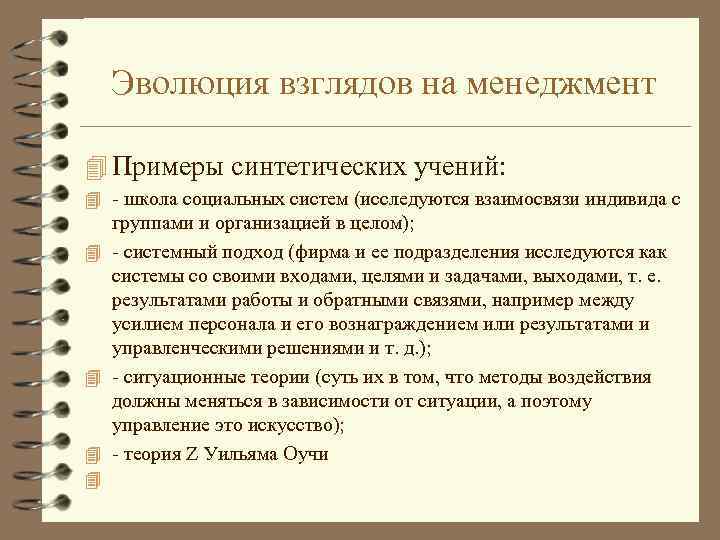 Эволюция взглядов на менеджмент

Примеры синтетических учений:

- школа социальных систем (исследуются взаимосвязи индивида с группами и организацией в целом);

- системный подход (фирма и ее подразделения исследуются как системы со своими входами, целями и задачами, выходами, т. е. результатами работы и обратными связями, например между усилием персонала и его вознаграждением или результатами и управленческими решениями и т. д.);

- ситуационные теории (суть их в том, что методы воздействия должны меняться в зависимости от ситуации, а поэтому управление это искусство);

- теория Z Уильяма Оучи